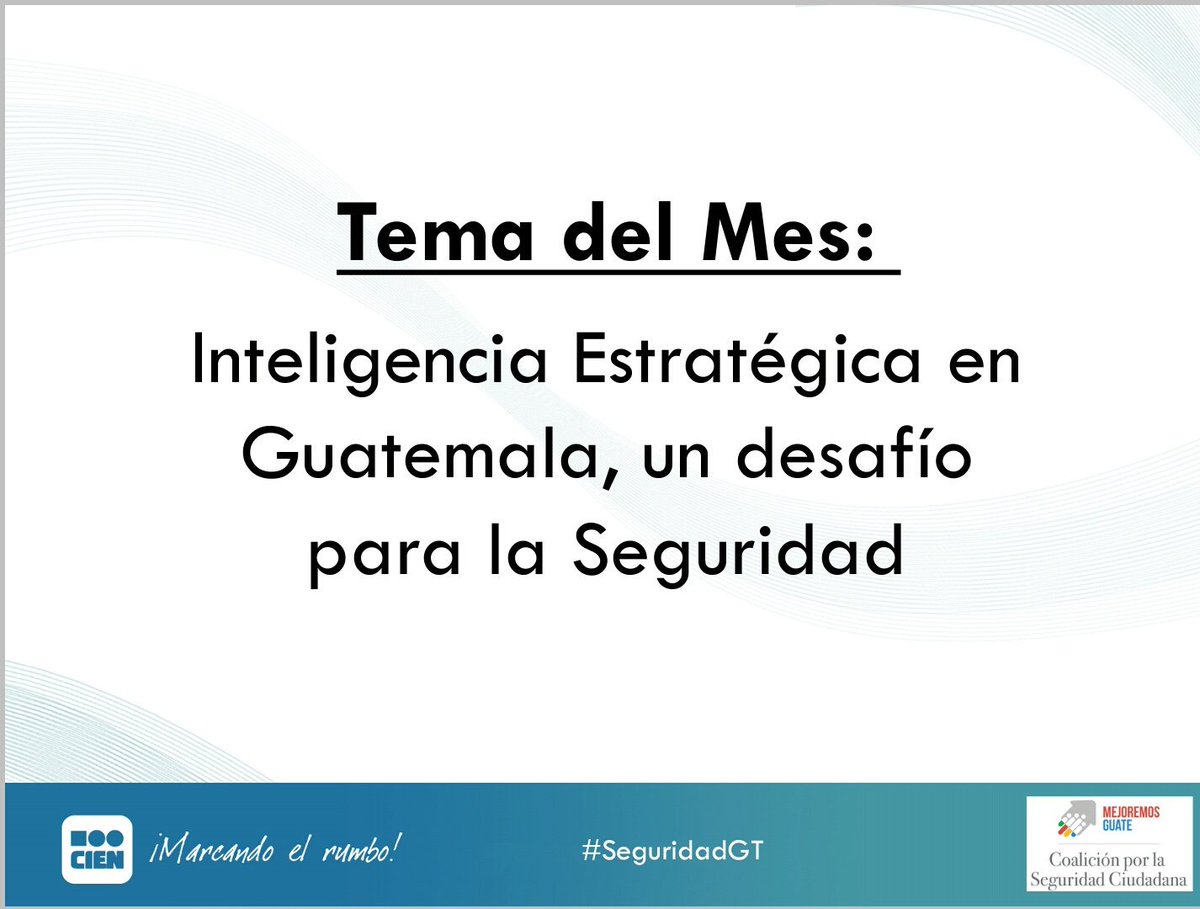 Tema del Mes:

Inteligencia Estratégica en Guatemala, un desafío para la Seguridad

CIEN ¡Marcando el rumbo!

#SeguridadGT

MEJOREMOS GUATE

Coalición por la Seguridad Ciudadana